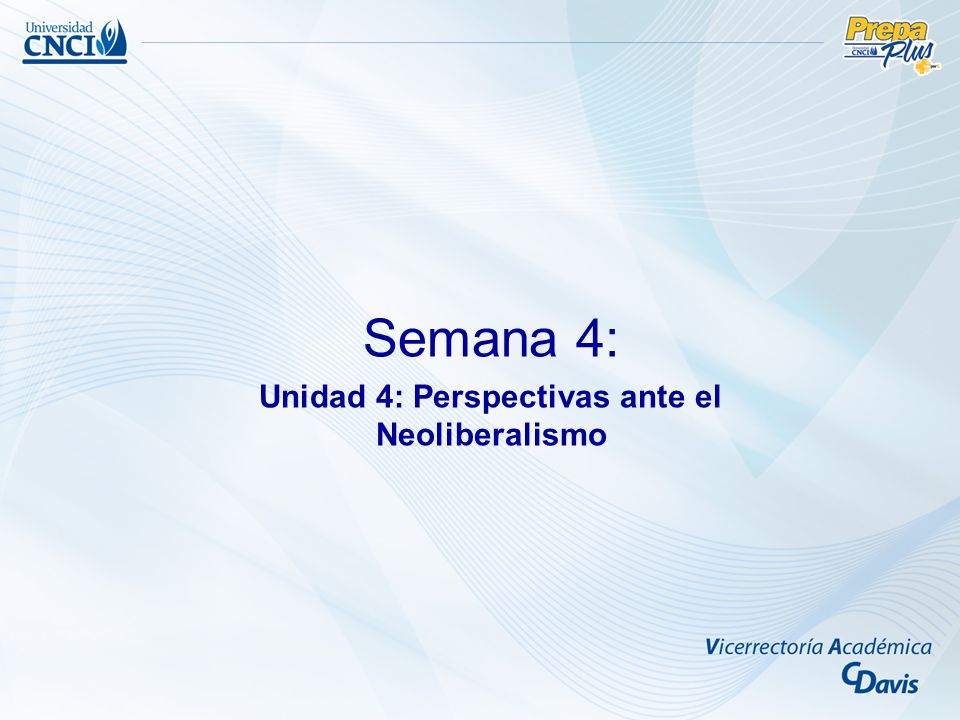 Universidad CNCI

Prepa Plus CNCI

Semana 4:

Unidad 4: Perspectivas ante el Neoliberalismo

Vicerrectoría Académica

CDavis